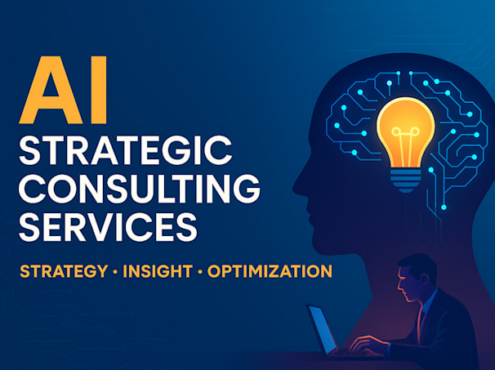 AI
STRATEGIC
CONSULTING
SERVICES

STRATEGY • INSIGHT • OPTIMIZATION